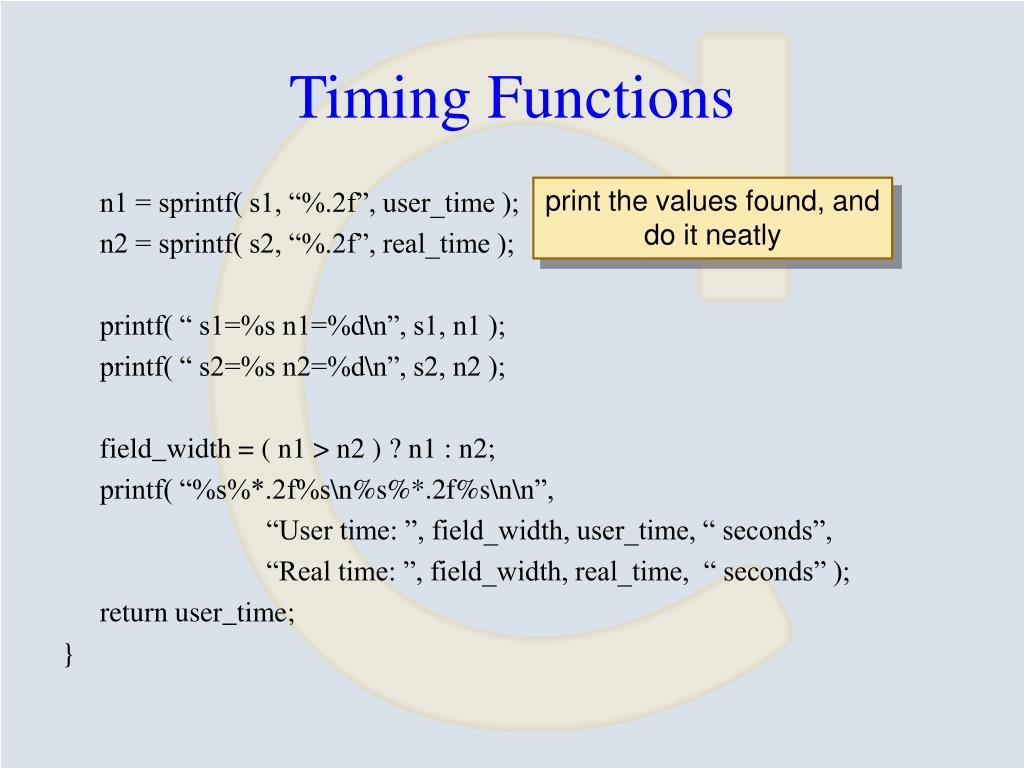 Timing Functions

n1 = sprintf( s1, “%.2f”, user_time );
n2 = sprintf( s2, “%.2f”, real_time );

print the values found, and do it neatly

printf( “ s1=%s n1=%d\n”, s1, n1 );
printf( “ s2=%s n2=%d\n”, s2, n2 );

field_width = ( n1 > n2 ) ? n1 : n2;
printf( “%s%*.2f%s\n%s%*.2f%s\n\n”,
“User time: ”, field_width, user_time, “ seconds”,
“Real time: ”, field_width, real_time, “ seconds” );
return user_time;
}